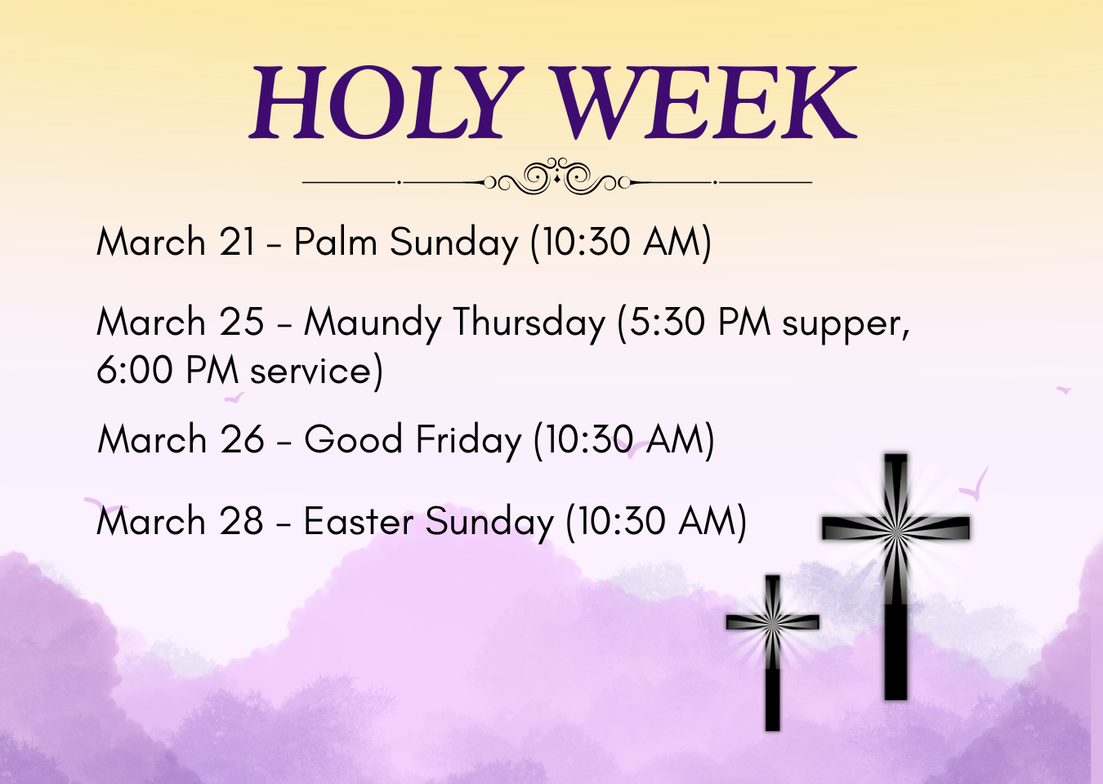 HOLY WEEK

March 21 - Palm Sunday (10:30 AM)

March 25 - Maundy Thursday (5:30 PM supper, 6:00 PM service)

March 26 - Good Friday (10:30 AM)

March 28 - Easter Sunday (10:30 AM)